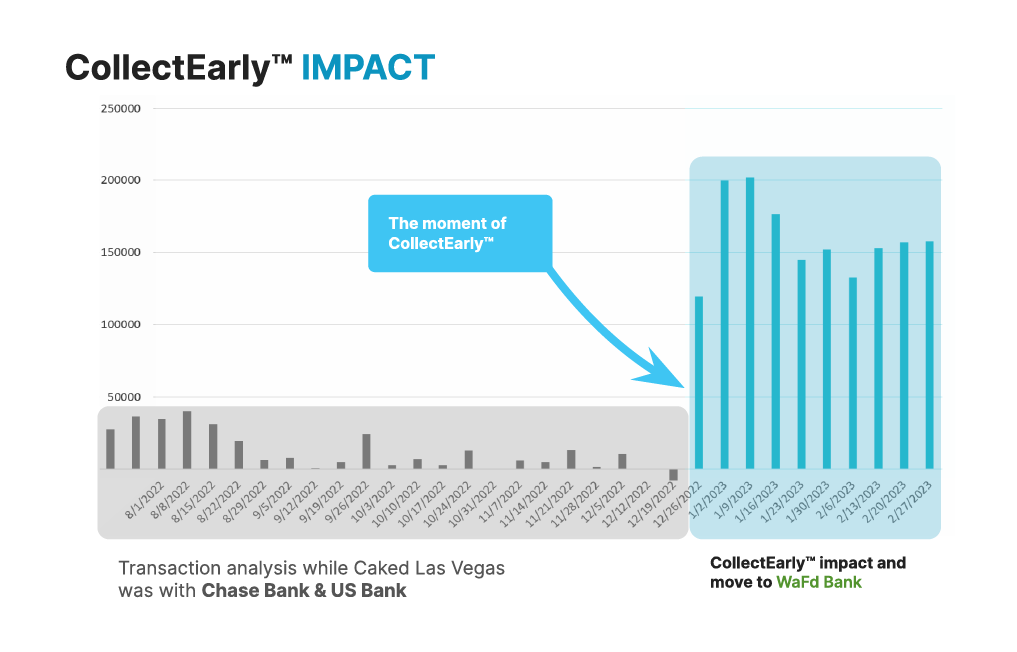 CollectEarly™ IMPACT

250000
200000
150000
100000
50000

The moment of CollectEarly™

8/1/2022
8/8/2022
8/15/2022
8/22/2022
8/29/2022
9/5/2022
9/12/2022
9/19/2022
9/26/2022
10/3/2022
10/10/2022
10/17/2022
10/24/2022
10/31/2022
11/7/2022
11/14/2022
11/21/2022
11/28/2022
12/5/2022
12/12/2022
12/19/2022
12/26/2022
1/2/2023
1/9/2023
1/16/2023
1/23/2023
1/30/2023
2/6/2023
2/13/2023
2/20/2023
2/27/2023

Transaction analysis while Caked Las Vegas was with Chase Bank & US Bank

CollectEarly™ impact and move to WaFd Bank